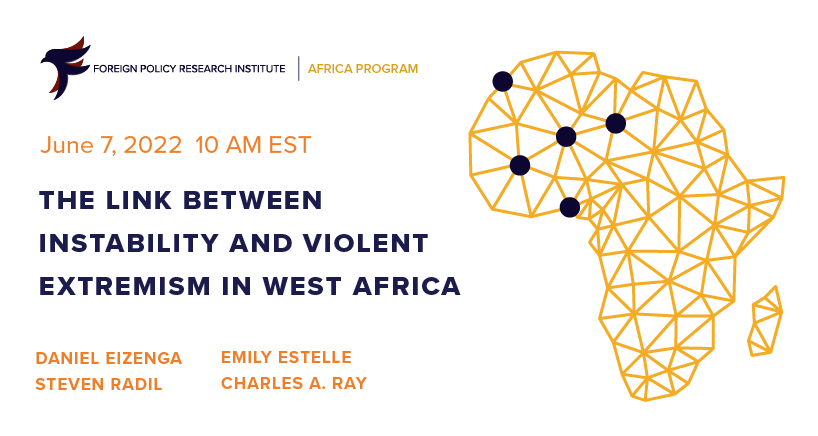 FOREIGN POLICY RESEARCH INSTITUTE | AFRICA PROGRAM

June 7, 2022 10 AM EST

THE LINK BETWEEN INSTABILITY AND VIOLENT EXTREMISM IN WEST AFRICA

DANIEL EIZENGA
STEVEN RADIL

EMILY ESTELLE
CHARLES A. RAY